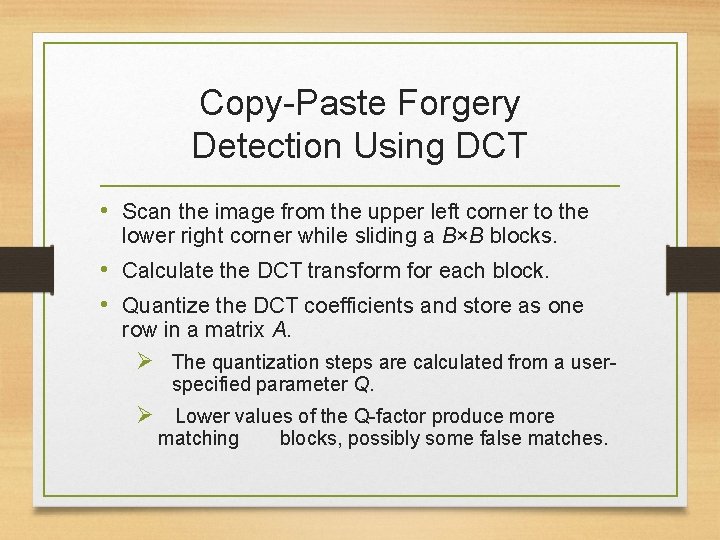 Copy-Paste Forgery Detection Using DCT

• Scan the image from the upper left corner to the lower right corner while sliding a $B \times B$ blocks.

• Calculate the DCT transform for each block.

• Quantize the DCT coefficients and store as one row in a matrix $A$.

➢ The quantization steps are calculated from a user-specified parameter $Q$.

➢ Lower values of the Q-factor produce more matching blocks, possibly some false matches.